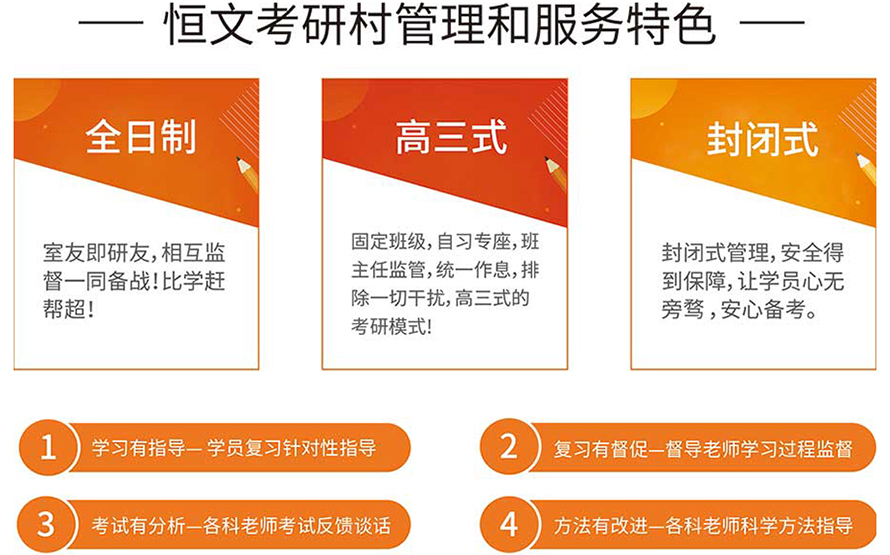 — 恒文考研村管理和服务特色 —

全日制

室友即研友，相互监督一同备战！比学赶帮超！

高三式

固定班级，自习专座，班主任监管，统一作息，排除一切干扰，高三式的考研模式！

封闭式

封闭式管理，安全得到保障，让学员心无旁骛，安心备考。

1 学习有指导— 学员复习针对性指导

2 复习有督促—督导老师学习过程监督

3 考试有分析—各科老师考试反馈谈话

4 方法有改进—各科老师科学方法指导